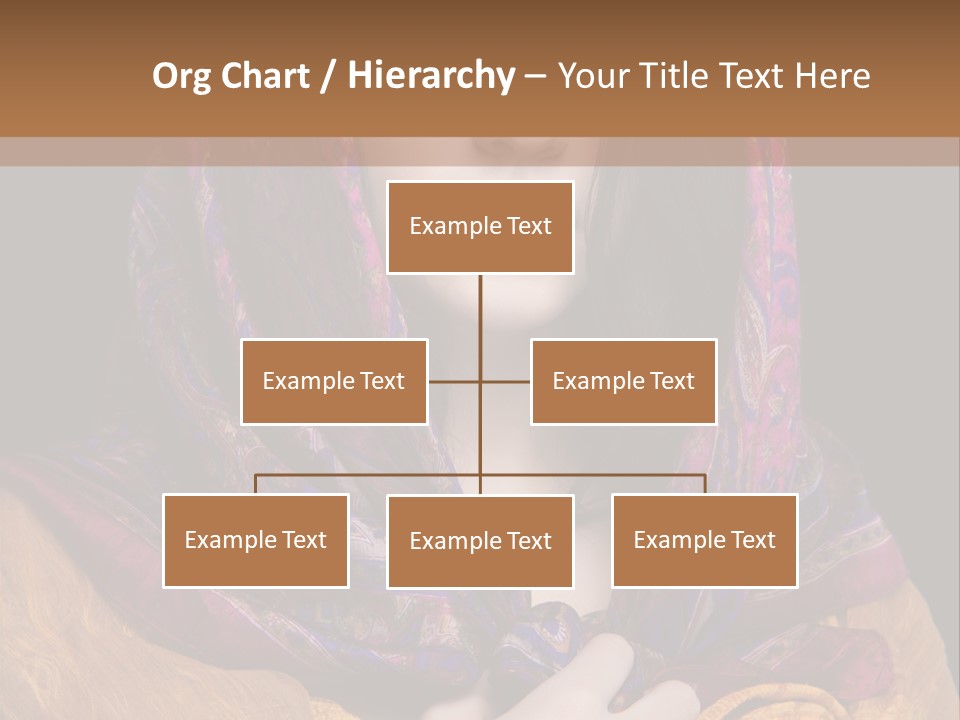 Org Chart / Hierarchy – Your Title Text Here

Example Text

Example Text

Example Text

Example Text

Example Text

Example Text